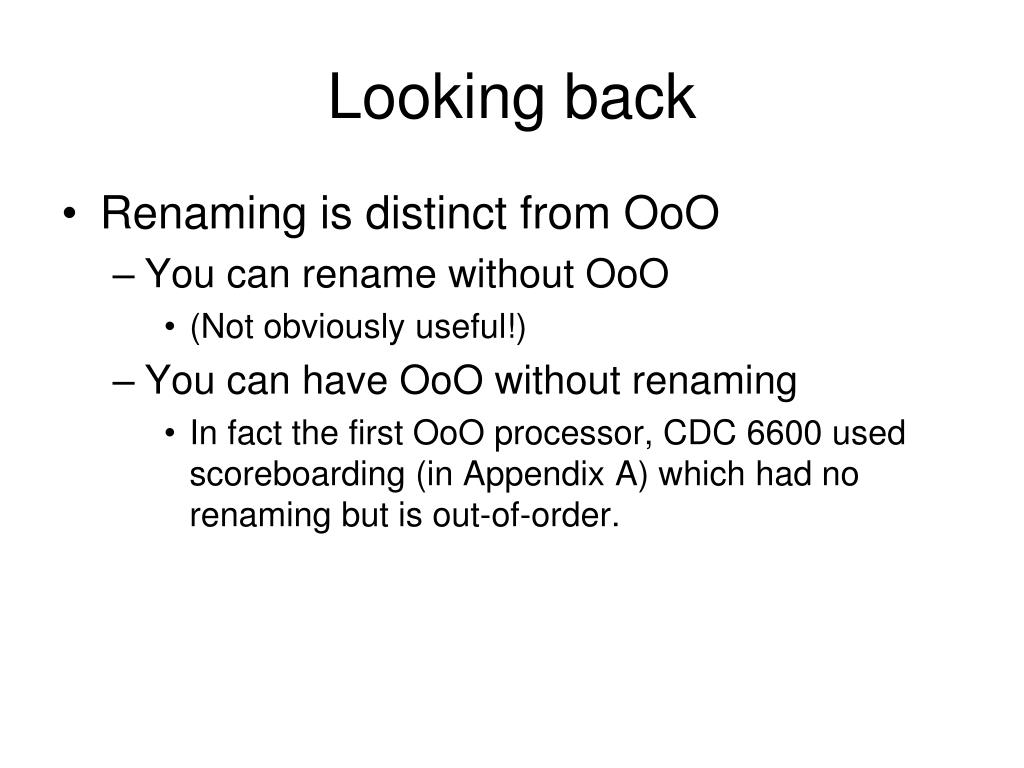 Looking back

• Renaming is distinct from OoO
– You can rename without OoO
• (Not obviously useful!)
– You can have OoO without renaming
• In fact the first OoO processor, CDC 6600 used scoreboarding (in Appendix A) which had no renaming but is out-of-order.